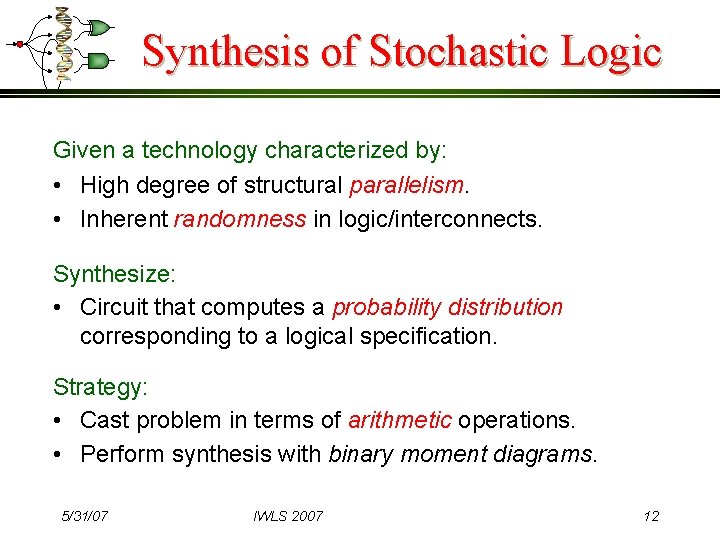 Synthesis of Stochastic Logic

Given a technology characterized by:

• High degree of structural parallelism.
• Inherent randomness in logic/interconnects.

Synthesize:

• Circuit that computes a probability distribution corresponding to a logical specification.

Strategy:

• Cast problem in terms of arithmetic operations.
• Perform synthesis with binary moment diagrams.

5/31/07

IWLS 2007

12